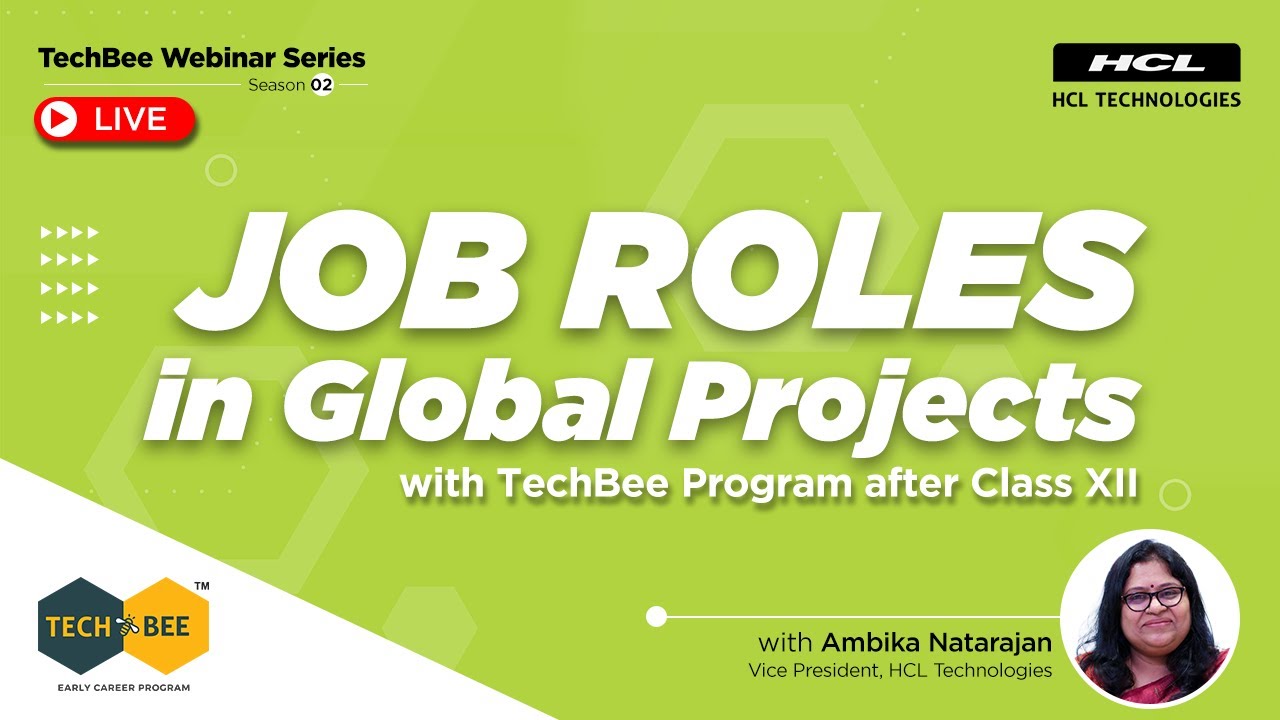 TechBee Webinar Series
Season 02

LIVE

HCL
HCL TECHNOLOGIES

JOB ROLES in Global Projects
with TechBee Program after Class XII

TECH BEE™
EARLY CAREER PROGRAM

with Ambika Natarajan
Vice President, HCL Technologies